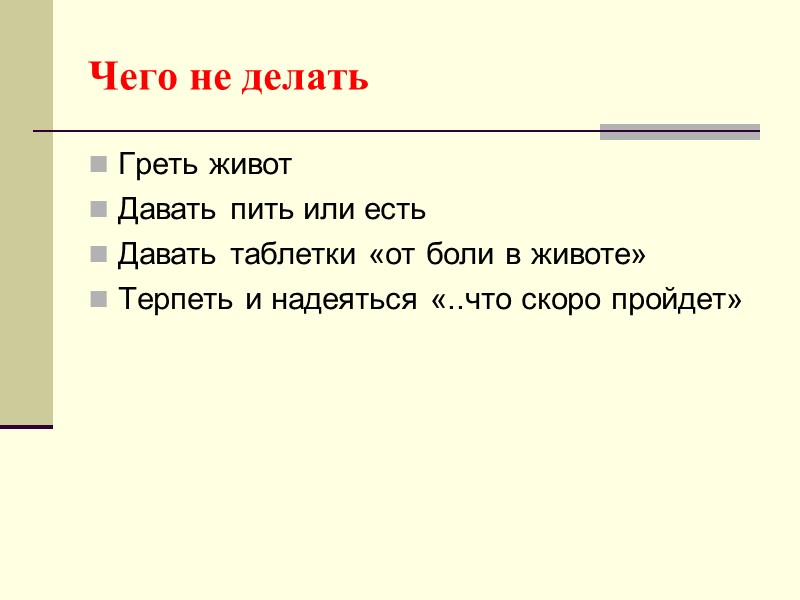 Чего не делать

Греть живот
Давать пить или есть
Давать таблетки «от боли в животе»
Терпеть и надеяться «..что скоро пройдет»